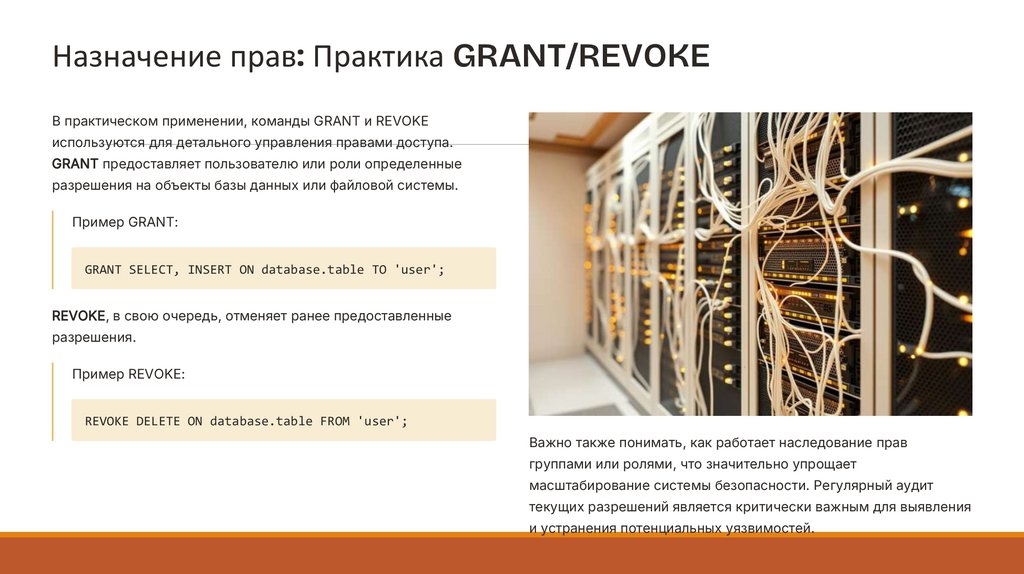 Назначение прав: Практика GRANT/REVOKE

В практическом применении, команды GRANT и REVOKE используются для детального управления правами доступа. GRANT предоставляет пользователю или роли определенные разрешения на объекты базы данных или файловой системы.

Пример GRANT:

GRANT SELECT, INSERT ON database.table TO 'user';

REVOKE, в свою очередь, отменяет ранее предоставленные разрешения.

Пример REVOKE:

REVOKE DELETE ON database.table FROM 'user';

Важно также понимать, как работает наследование прав группами или ролями, что значительно упрощает масштабирование системы безопасности. Регулярный аудит текущих разрешений является критически важным для выявления и устранения потенциальных уязвимостей.